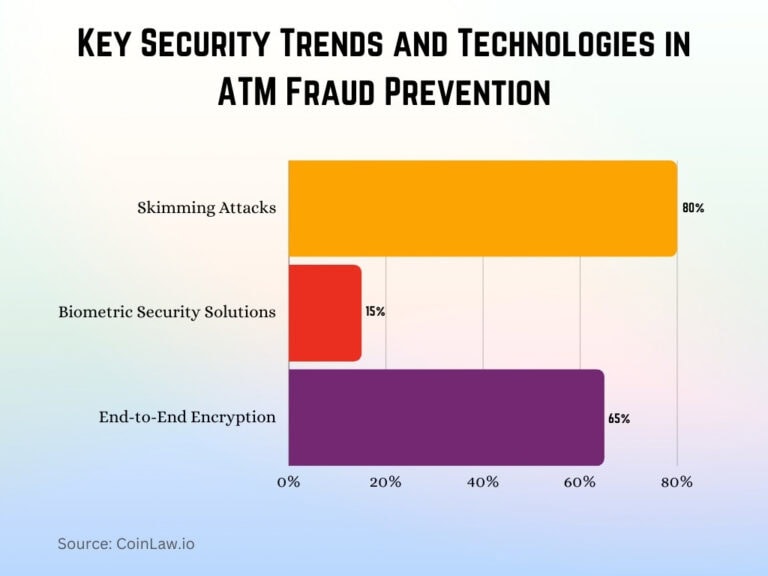 KEY SECURITY TRENDS AND TECHNOLOGIES IN ATM FRAUD PREVENTION

Skimming Attacks
80%

Biometric Security Solutions
15%

End-to-End Encryption
65%

0%
20%
40%
60%
80%

Source: CoinLaw.io